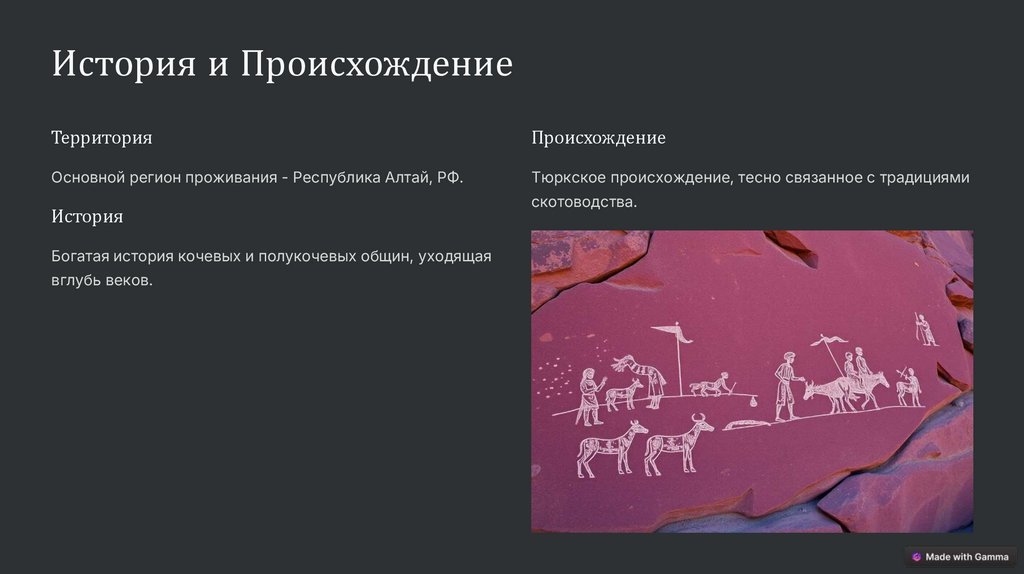 История и Происхождение

Территория

Основной регион проживания - Республика Алтай, РФ.

История

Богатая история кочевых и полукочевых общин, уходящая вглубь веков.

Происхождение

Тюркское происхождение, тесно связанное с традициями скотоводства.

Made with Gamma